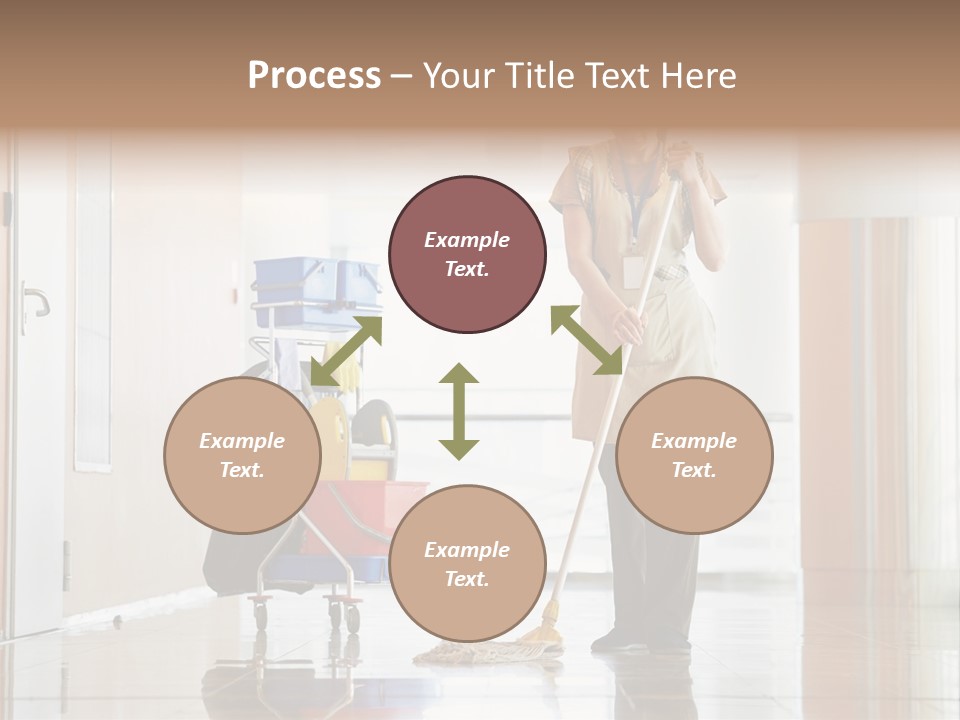 Process – Your Title Text Here

Example Text.

Example Text.

Example Text.

Example Text.